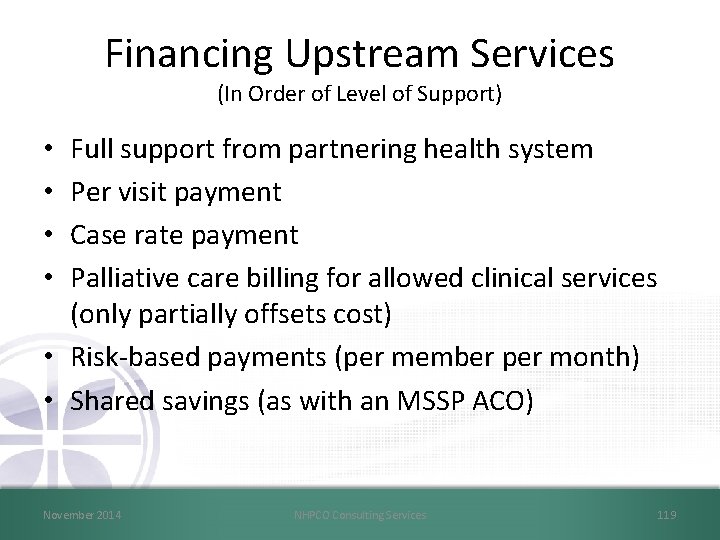 Financing Upstream Services
(In Order of Level of Support)

• Full support from partnering health system
• Per visit payment
• Case rate payment
• Palliative care billing for allowed clinical services (only partially offsets cost)
• Risk-based payments (per member per month)
• Shared savings (as with an MSSP ACO)

November 2014 NHPCO Consulting Services 119